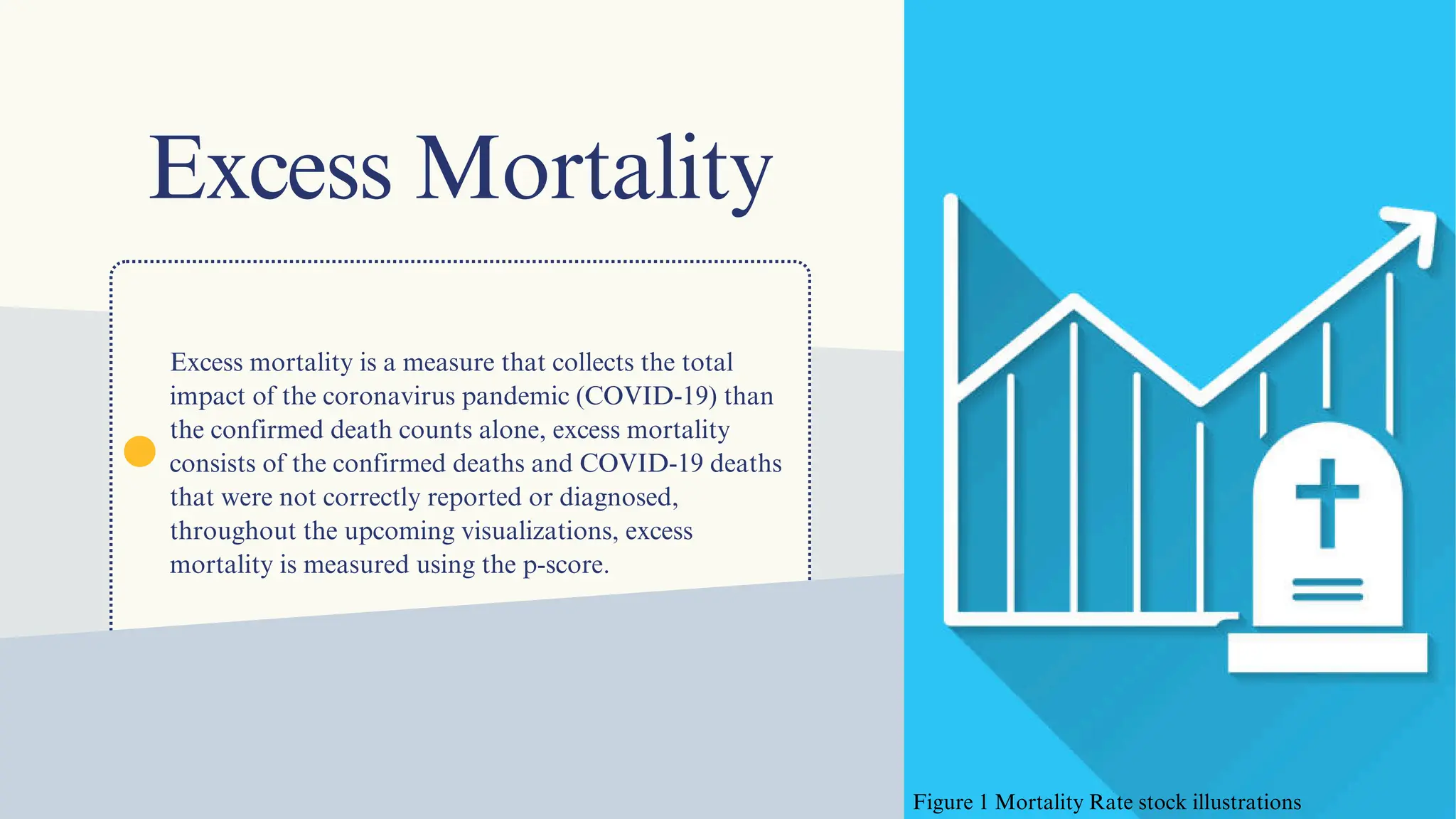 Excess Mortality

Excess mortality is a measure that collects the total impact of the coronavirus pandemic (COVID-19) than the confirmed death counts alone, excess mortality consists of the confirmed deaths and COVID-19 deaths that were not correctly reported or diagnosed, throughout the upcoming visualizations, excess mortality is measured using the p-score.

Figure 1 Mortality Rate stock illustrations